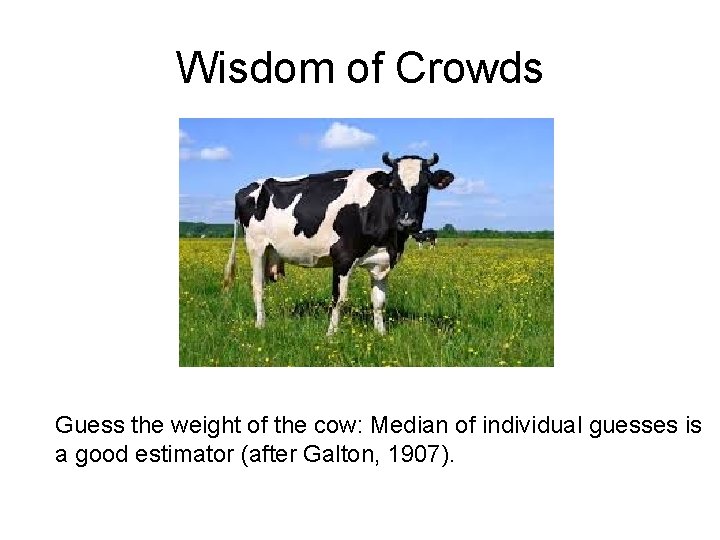 Wisdom of Crowds

Guess the weight of the cow: Median of individual guesses is a good estimator (after Galton, 1907).